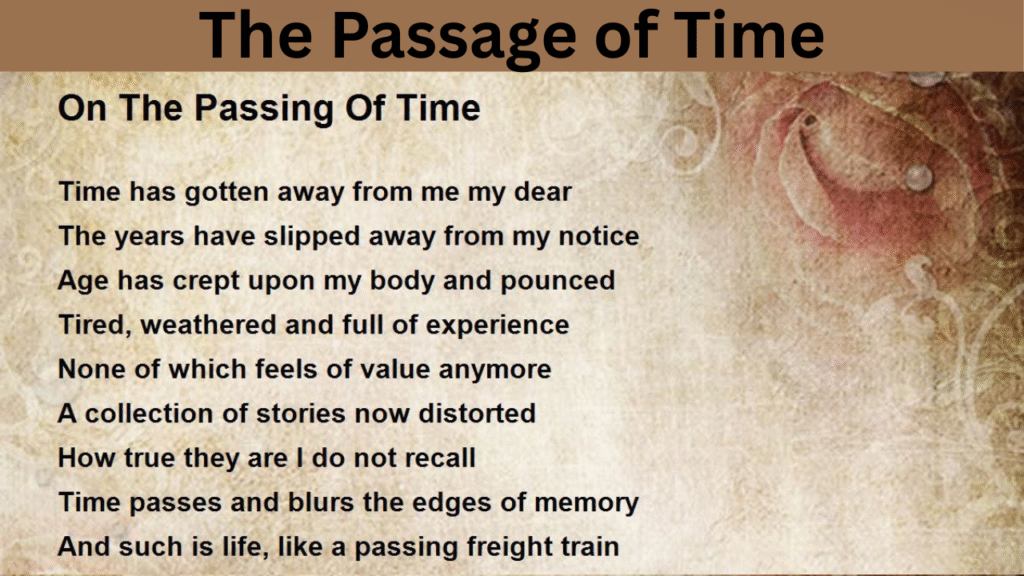 The Passage of Time

On The Passing Of Time

Time has gotten away from me my dear
The years have slipped away from my notice
Age has crept upon my body and pounced
Tired, weathered and full of experience
None of which feels of value anymore
A collection of stories now distorted
How true they are I do not recall
Time passes and blurs the edges of memory
And such is life, like a passing freight train